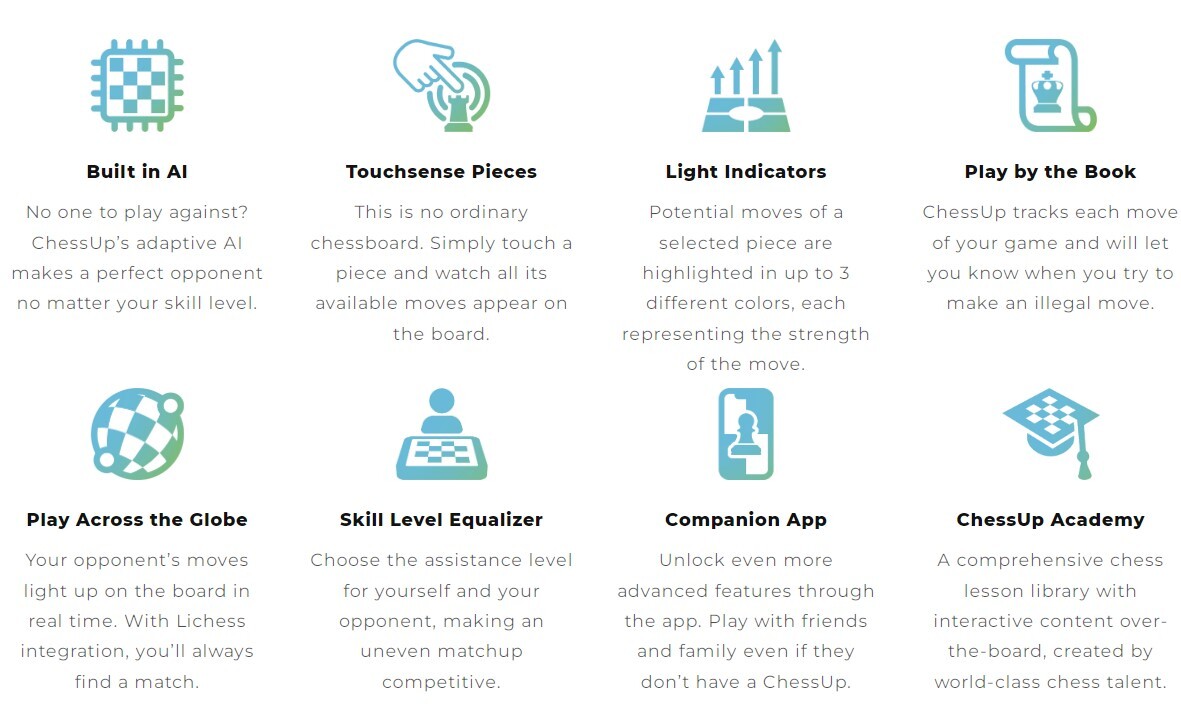 Built in AI

No one to play against? ChessUp's adaptive AI makes a perfect opponent no matter your skill level.

Touchsense Pieces

This is no ordinary chessboard. Simply touch a piece and watch all its available moves appear on the board.

Light Indicators

Potential moves of a selected piece are highlighted in up to 3 different colors, each representing the strength of the move.

Play by the Book

ChessUp tracks each move of your game and will let you know when you try to make an illegal move.

Play Across the Globe

Your opponent's moves light up on the board in real time. With Lichess integration, you'll always find a match.

Skill Level Equalizer

Choose the assistance level for yourself and your opponent, making an uneven matchup competitive.

Companion App

Unlock even more advanced features through the app. Play with friends and family even if they don't have a ChessUp.

ChessUp Academy

A comprehensive chess lesson library with interactive content over-the-board, created by world-class chess talent.